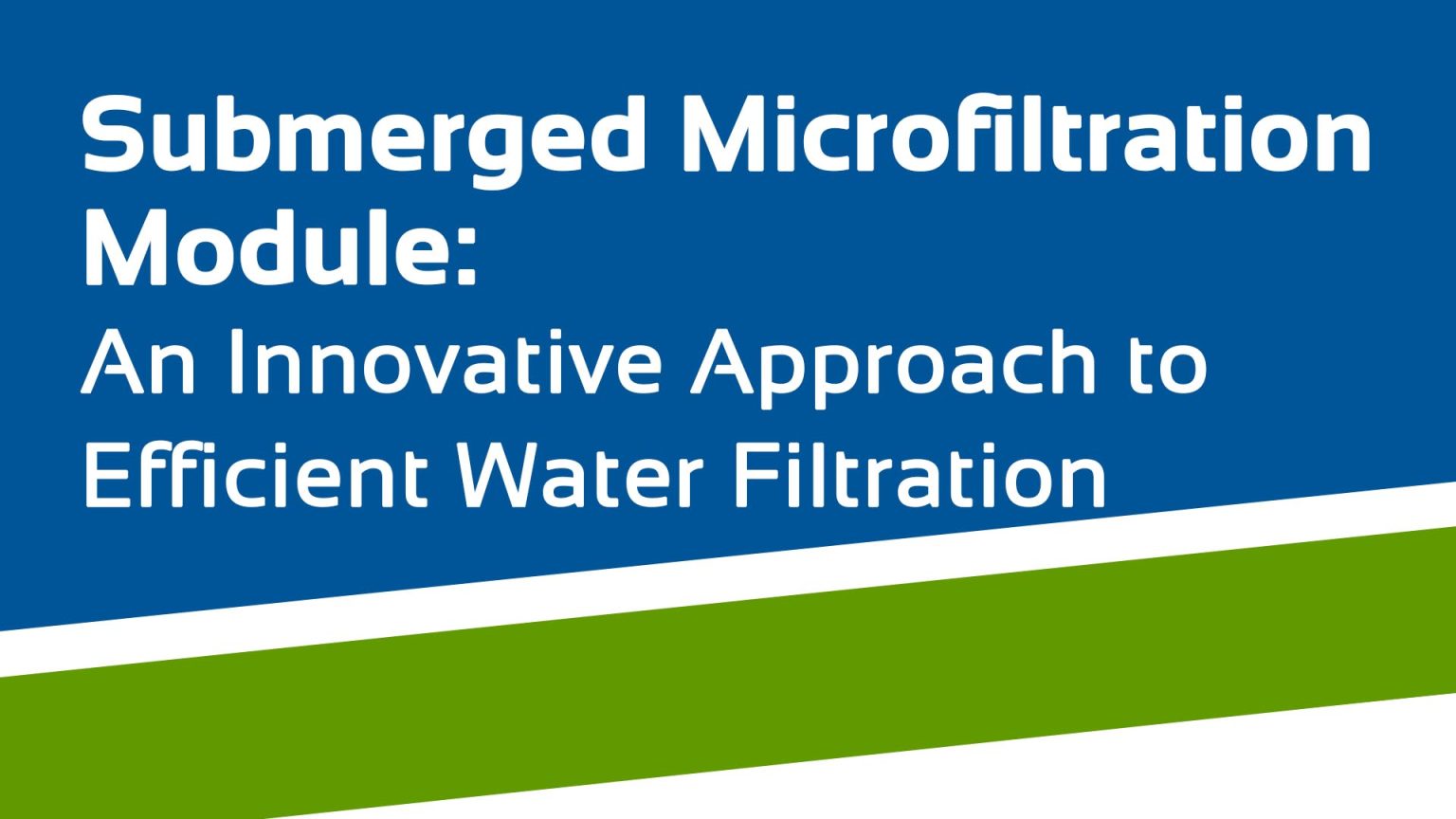 Submerged Microfiltration Module:

An Innovative Approach to Efficient Water Filtration